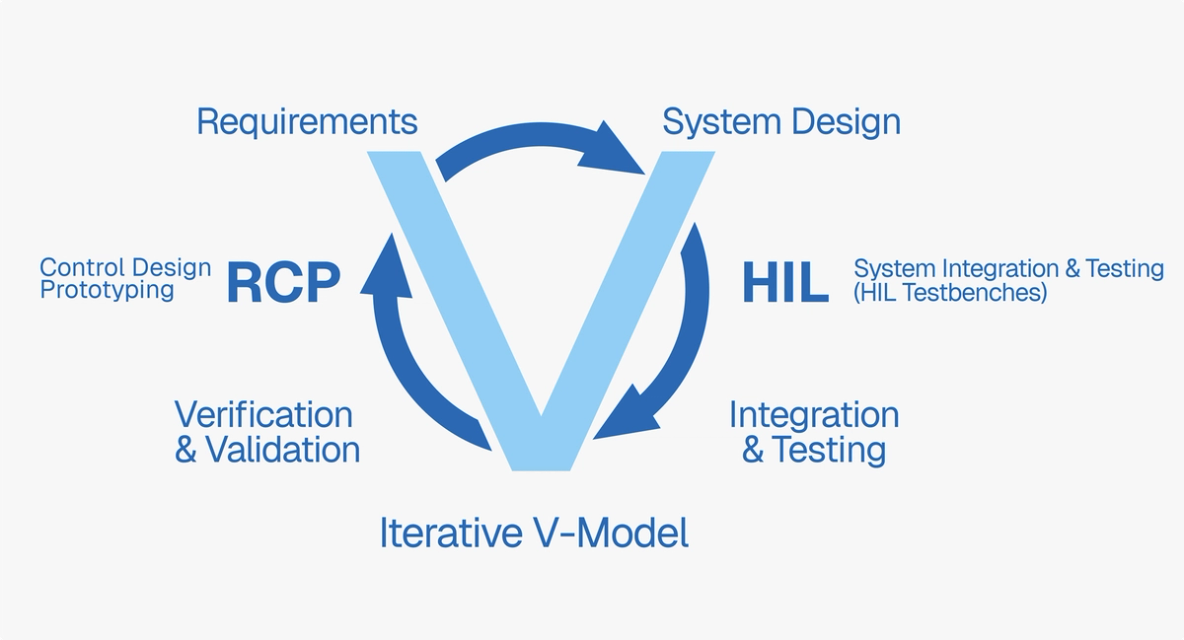 Requirements

System Design

Control Design
Prototyping

RCP

HIL

System Integration & Testing
(HIL Testbenches)

Verification
& Validation

Integration
& Testing

Iterative V-Model